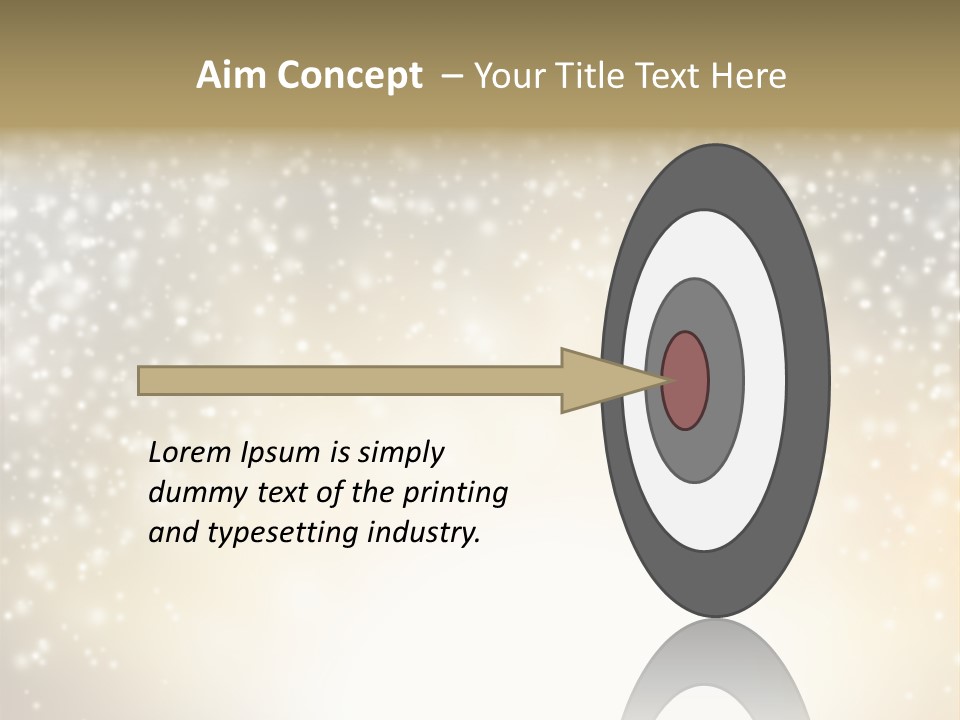 Aim Concept – Your Title Text Here

Lorem Ipsum is simply dummy text of the printing and typesetting industry.